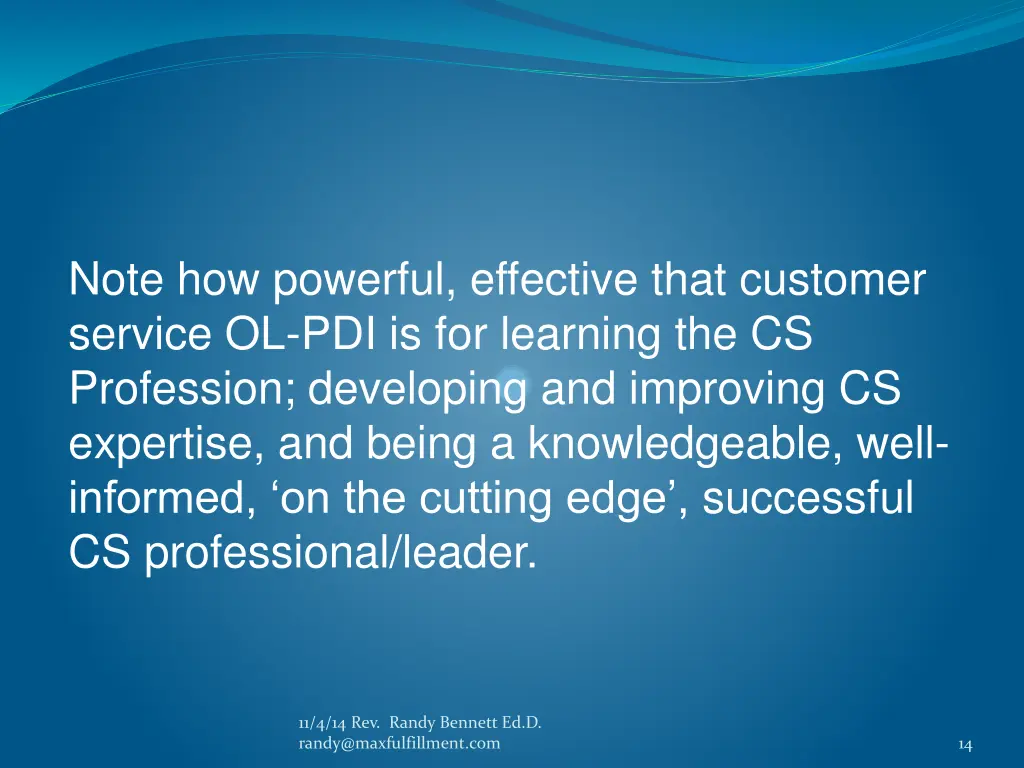 Note how powerful, effective that customer service OL-PDI is for learning the CS Profession; developing and improving CS expertise, and being a knowledgeable, well-informed, ‘on the cutting edge’, successful CS professional/leader.

11/4/14 Rev. Randy Bennett Ed.D.
randy@maxfulfillment.com

14